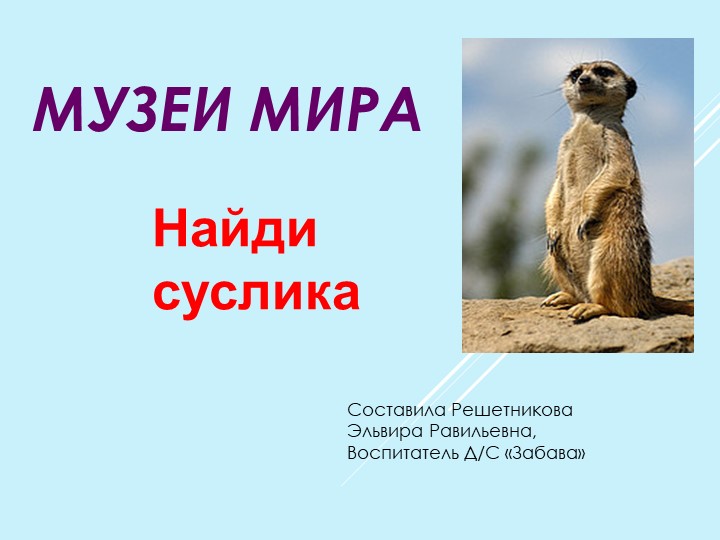 МУЗЕИ МИРА

Найди суслика

Составила Решетникова Эльвира Равильевна, Воспитатель Д/С «Забава»